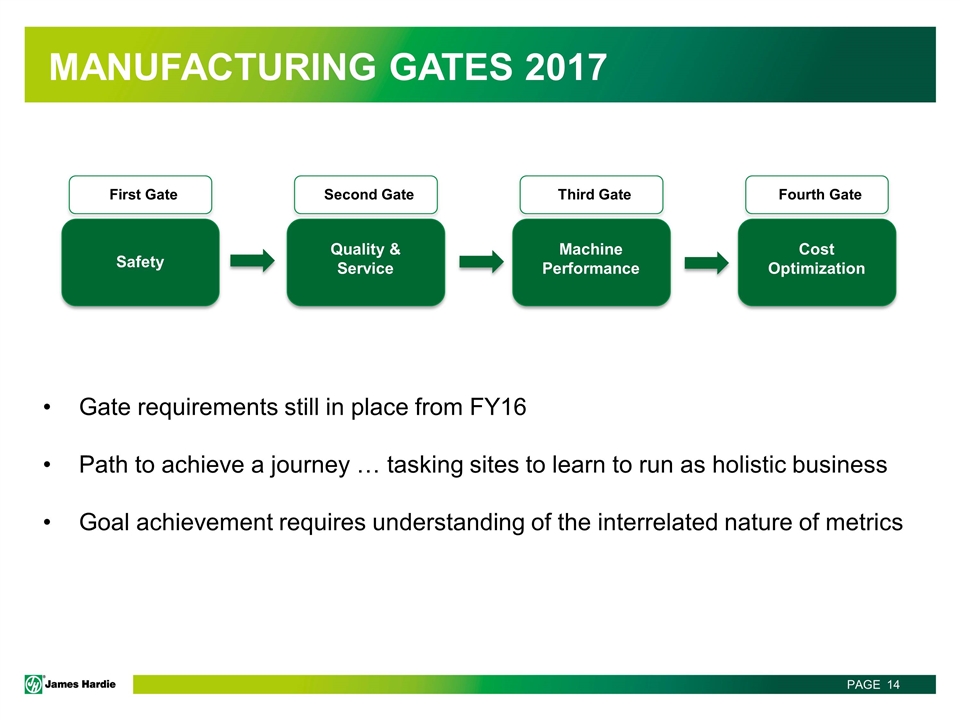 MANUFACTURING GATES 2017

First Gate

Safety

Second Gate

Quality & Service

Third Gate

Machine Performance

Fourth Gate

Cost Optimization

• Gate requirements still in place from FY16

• Path to achieve a journey … tasking sites to learn to run as holistic business

• Goal achievement requires understanding of the interrelated nature of metrics

James Hardie

PAGE 14